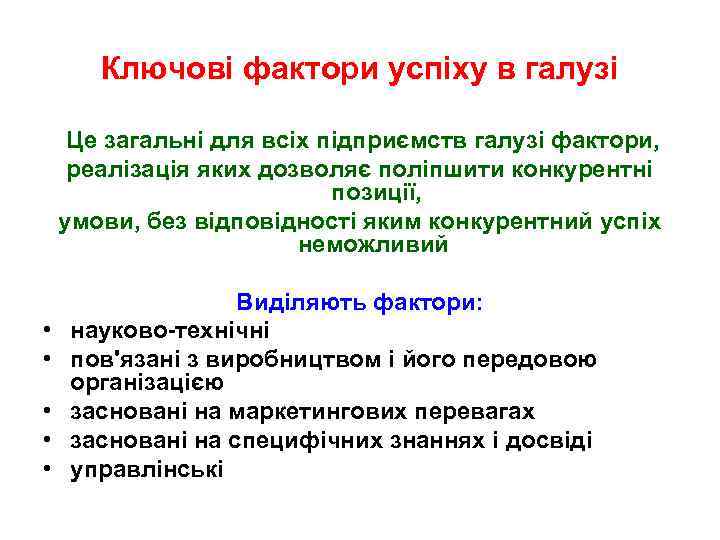 Ключові фактори успіху в галузі

Це загальні для всіх підприємств галузі фактори, реалізація яких дозволяє поліпшити конкурентні позиції,
умови, без відповідності яким конкурентний успіх неможливий

Виділяють фактори:
• науково-технічні
• пов'язані з виробництвом і його передовою організацією
• засновані на маркетингових перевагах
• засновані на специфічних знаннях і досвіді
• управлінські